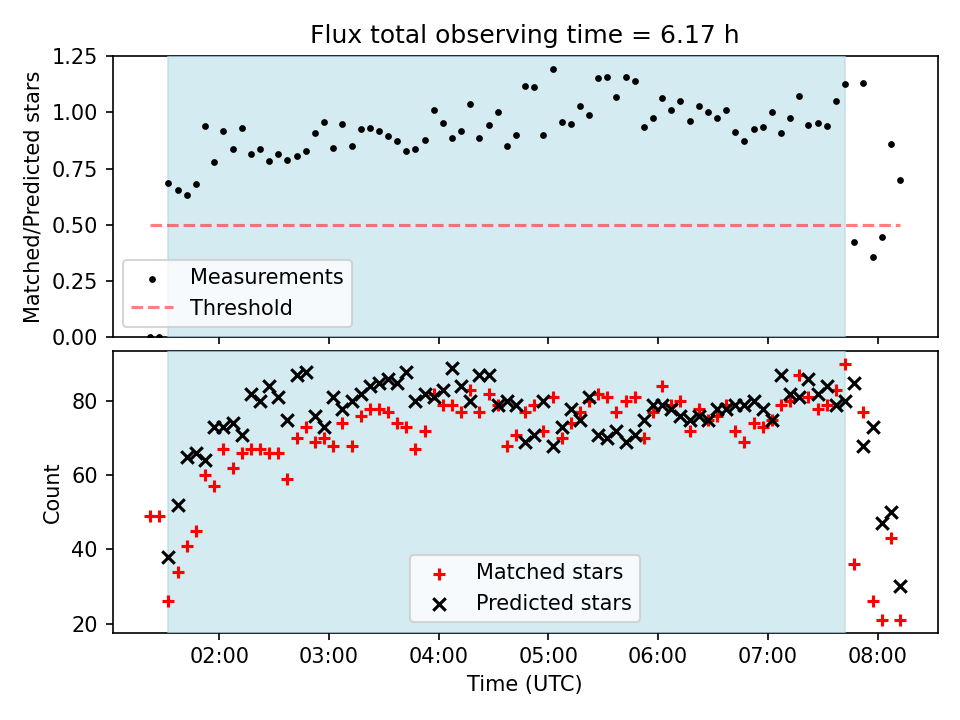 Flux total observing time = 6.17 h

Matched/Predicted stars

1.25
1.00
0.75
0.50
0.25
0.00

Measurements
Threshold

Count

80
60
40
20

Matched stars
Predicted stars

02:00
03:00
04:00
05:00
06:00
07:00
08:00

Time (UTC)